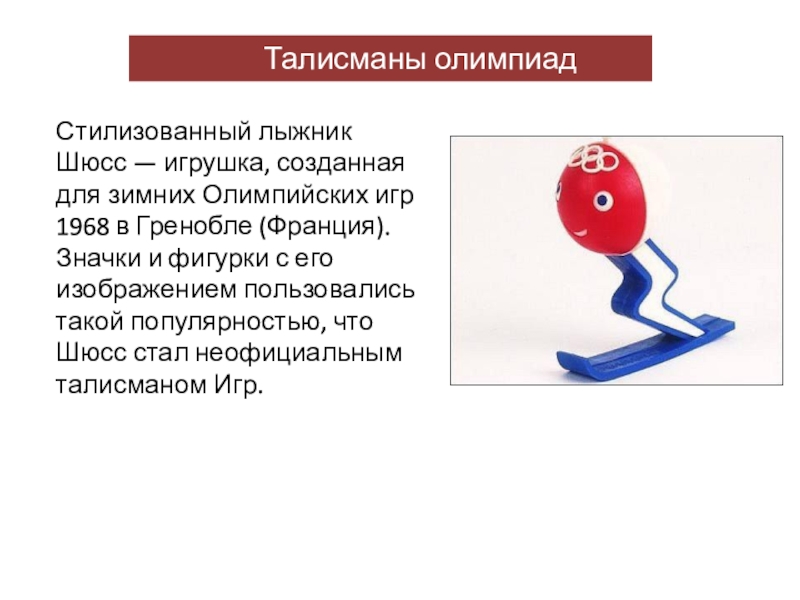 Талисманы олимпиад

Стилизованный лыжник Шюсс — игрушка, созданная для зимних Олимпийских игр 1968 в Гренобле (Франция). Значки и фигурки с его изображением пользовались такой популярностью, что Шюсс стал неофициальным талисманом Игр.